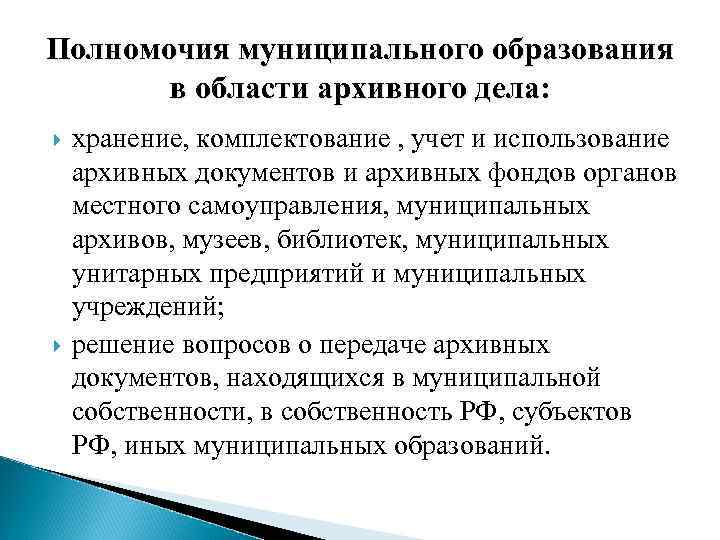 Полномочия муниципального образования в области архивного дела:

хранение, комплектование , учет и использование архивных документов и архивных фондов органов местного самоуправления, муниципальных архивов, музеев, библиотек, муниципальных унитарных предприятий и муниципальных учреждений;

решение вопросов о передаче архивных документов, находящихся в муниципальной собственности, в собственность РФ, субъектов РФ, иных муниципальных образований.